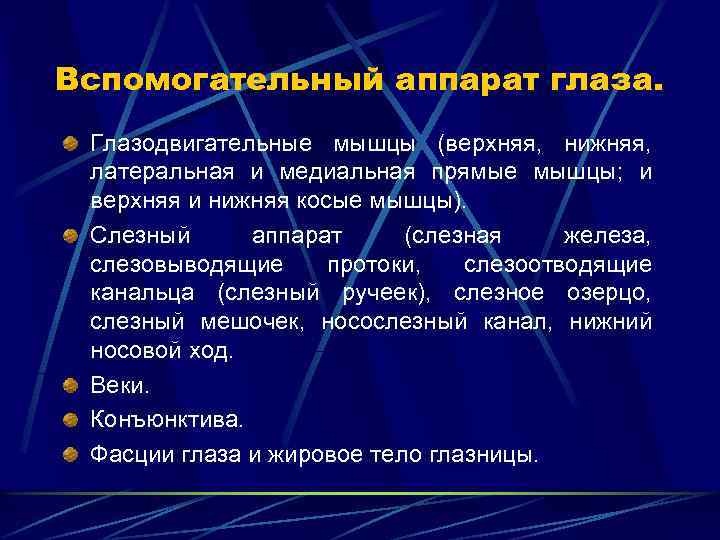 Вспомогательный аппарат глаза.

Глазодвигательные мышцы (верхняя, нижняя, латеральная и медиальная прямые мышцы; и верхняя и нижняя косые мышцы).

Слезный аппарат (слезная железа, слезовыводящие протоки, слезоотводящие канальца (слезный ручеек), слезное озерцо, слезный мешочек, носослезный канал, нижний носовой ход.

Веки.

Конъюнктива.

Фасции глаза и жировое тело глазницы.